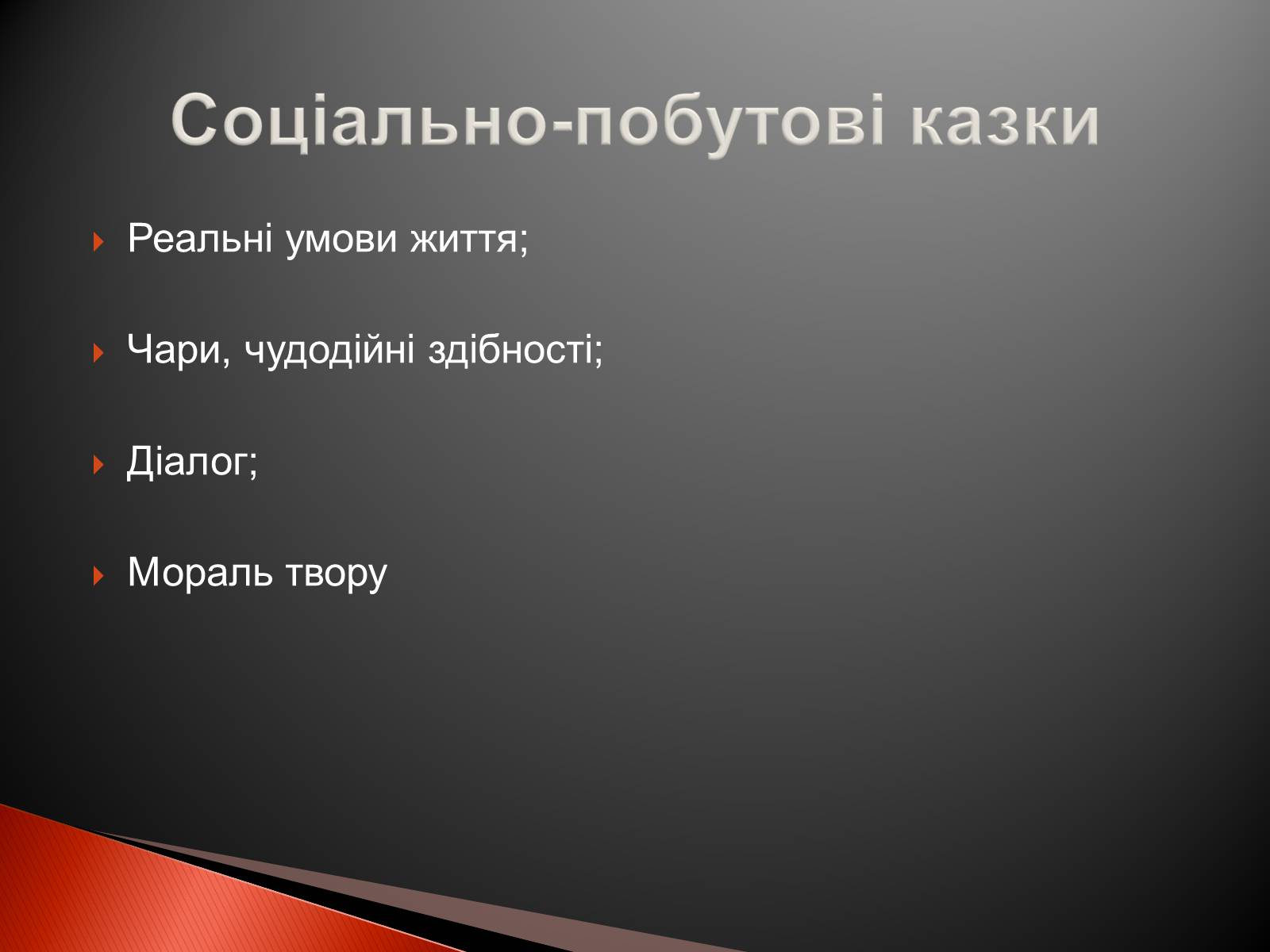 Соціально-побутові казки

Реальні умови життя;

Чари, чудодійні здібності;

Діалог;

Мораль твору